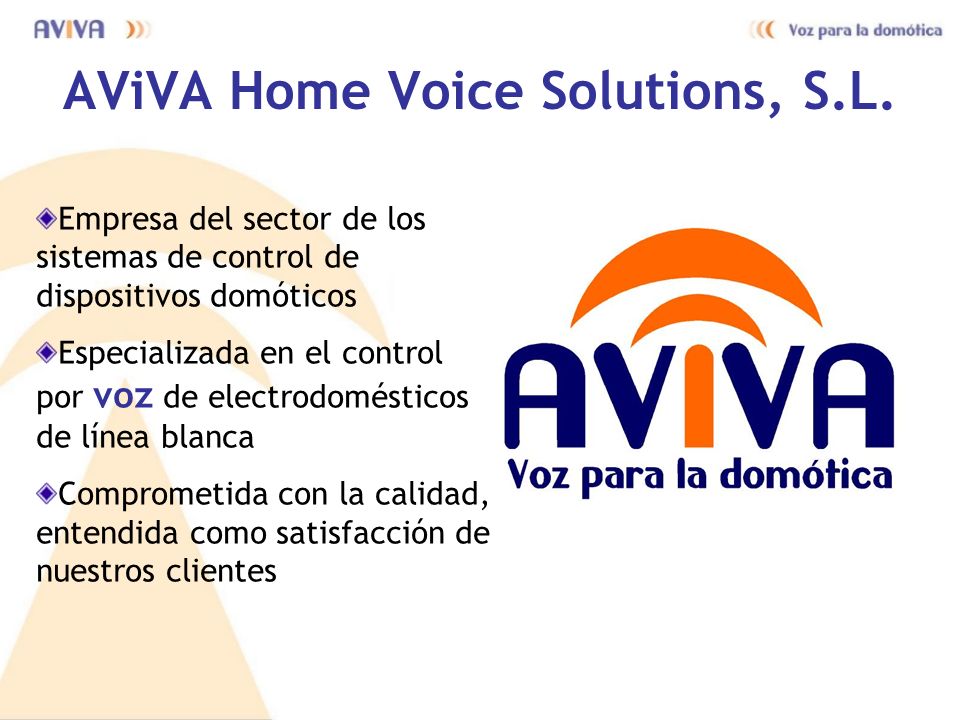 AVIVA

Voz para la domótica

AViVA Home Voice Solutions, S.L.

Empresa del sector de los sistemas de control de dispositivos domóticos

Especializada en el control por voz de electrodomésticos de línea blanca

Comprometida con la calidad, entendida como satisfacción de nuestros clientes

AVIVA
Voz para la domótica